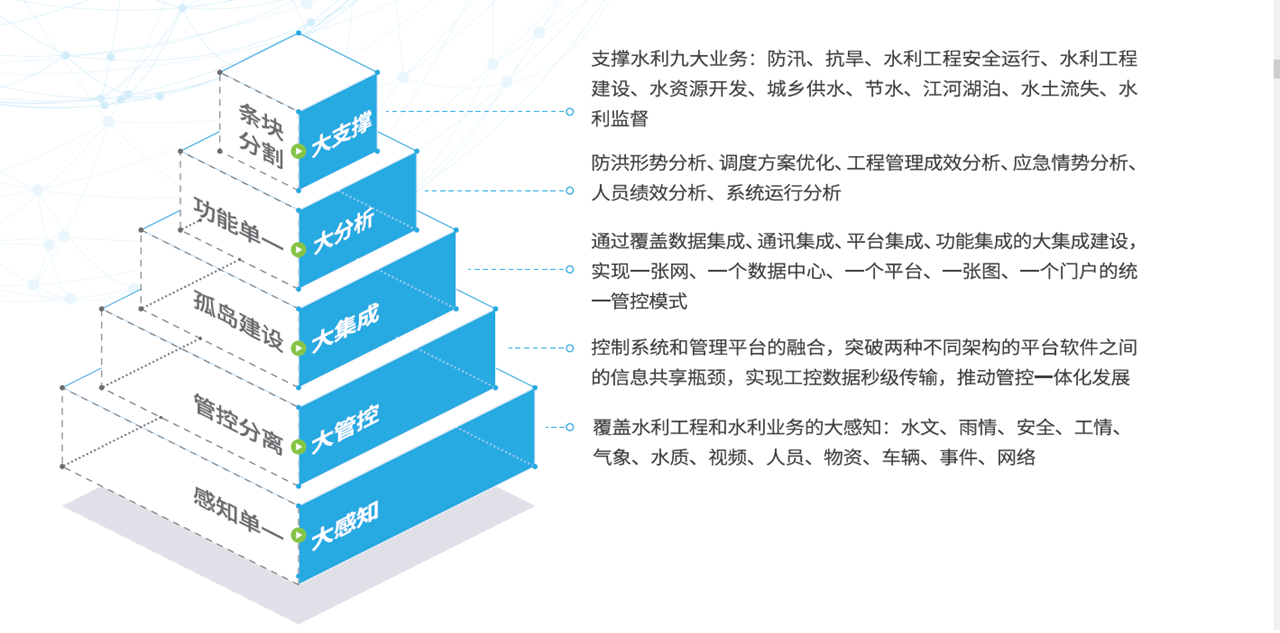 条块分割

大支撑

功能单一

大分析

孤岛建设

大集成

管控分离

大管控

感知单一

大感知

支撑水利九大业务：防汛、抗旱、水利工程安全运行、水利工程建设、水资源开发、城乡供水、节水、江河湖泊、水土流失、水利监督

防洪形势分析、调度方案优化、工程管理成效分析、应急情势分析、人员绩效分析、系统运行分析

通过覆盖数据集成、通讯集成、平台集成、功能集成的大集成建设，实现一张网、一个数据中心、一个平台、一张图、一个门户的统一管控模式

控制系统和管理平台的融合，突破两种不同架构的平台软件之间的信息共享瓶颈，实现工控数据秒级传输，推动管控一体化发展

覆盖水利工程和水利业务的大感知：水文、雨情、安全、工情、气象、水质、视频、人员、物资、车辆、事件、网络